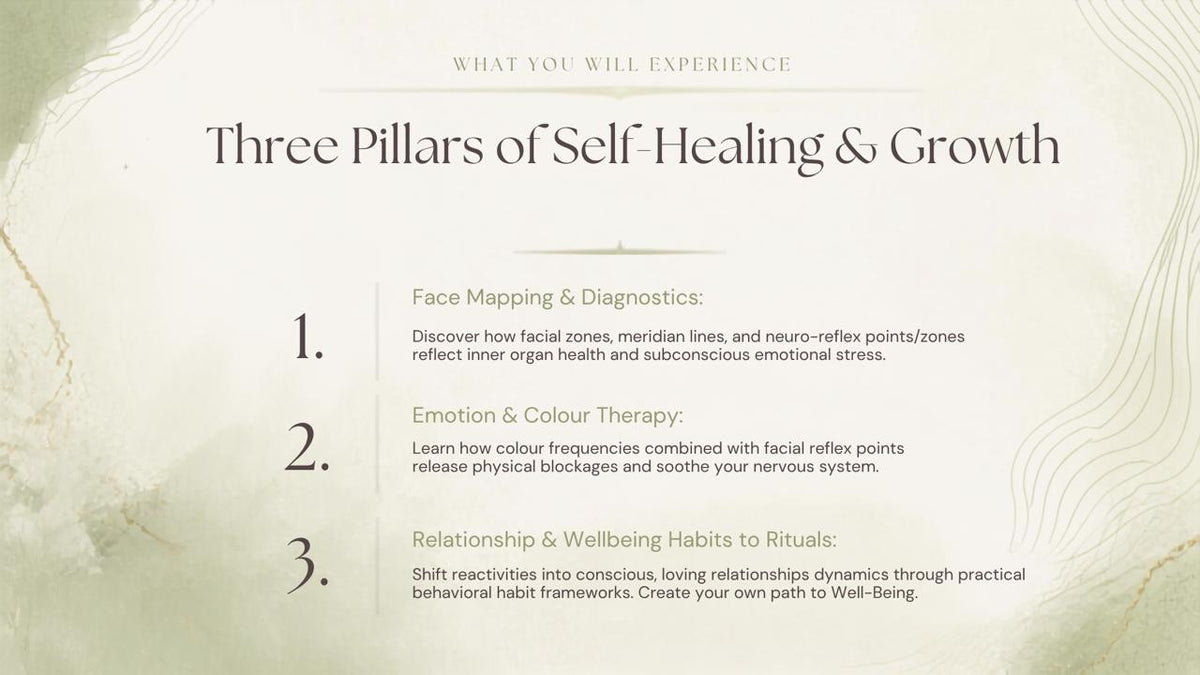 WHAT YOU WILL EXPERIENCE

Three Pillars of Self-Healing & Growth

1.

Face Mapping & Diagnostics:

Discover how facial zones, meridian lines, and neuro-reflex points/zones reflect inner organ health and subconscious emotional stress.

2.

Emotion & Colour Therapy:

Learn how colour frequencies combined with facial reflex points release physical blockages and soothe your nervous system.

3.

Relationship & Wellbeing Habits to Rituals:

Shift reactivities into conscious, loving relationships dynamics through practical behavioral habit frameworks. Create your own path to Well-Being.